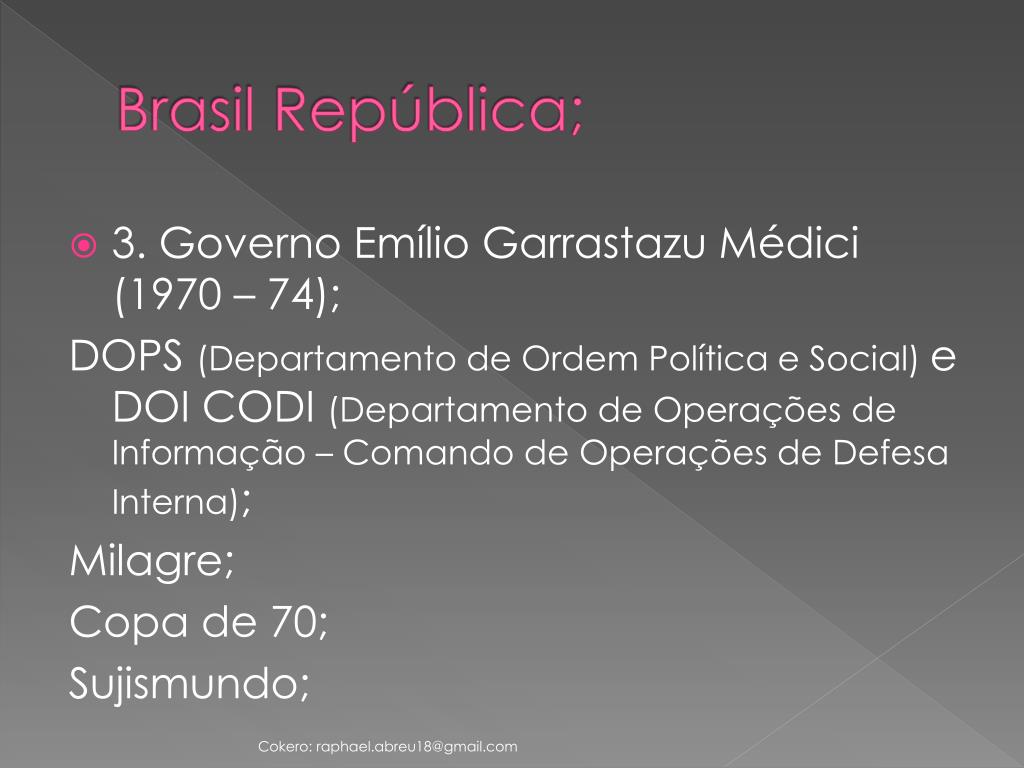 Brasil República;

3. Governo Emílio Garrastazu Médici (1970 – 74);

DOPS (Departamento de Ordem Política e Social) e DOI CODI (Departamento de Operações de Informação – Comando de Operações de Defesa Interna);

Milagre;

Copa de 70;

Sujismundo;

Cokero: raphael.abreu18@gmail.com